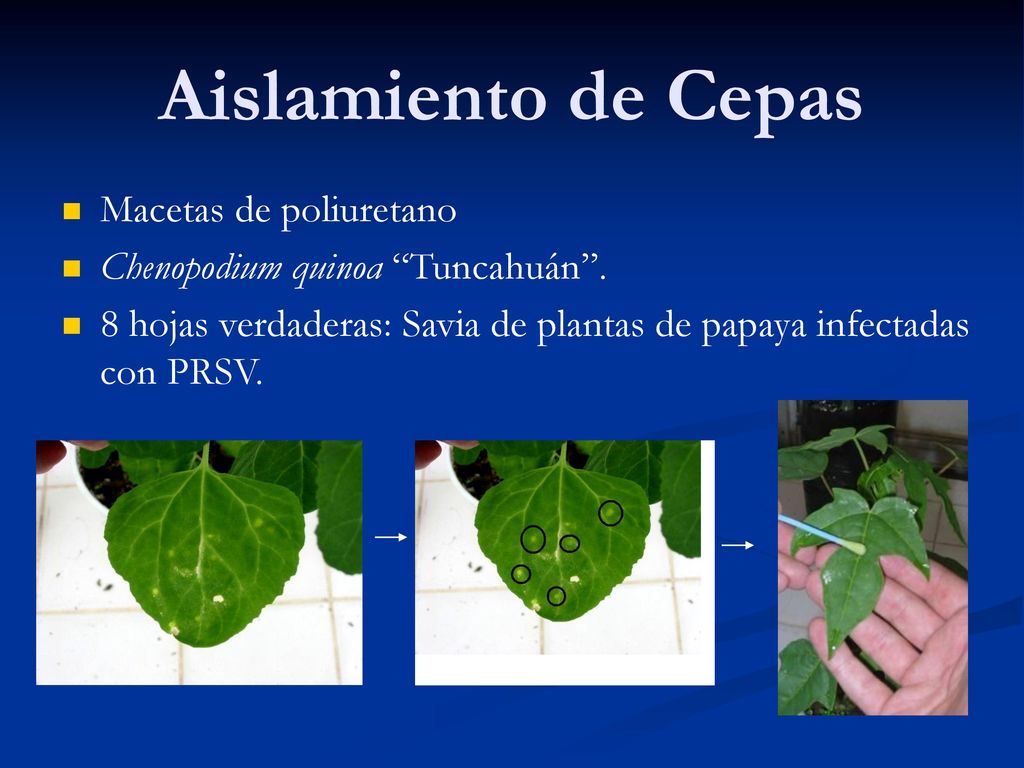 Aislamiento de Cepas

Macetas de poliuretano

Chenopodium quinoa “Tuncahuán”.

8 hojas verdaderas: Savia de plantas de papaya infectadas con PRSV.